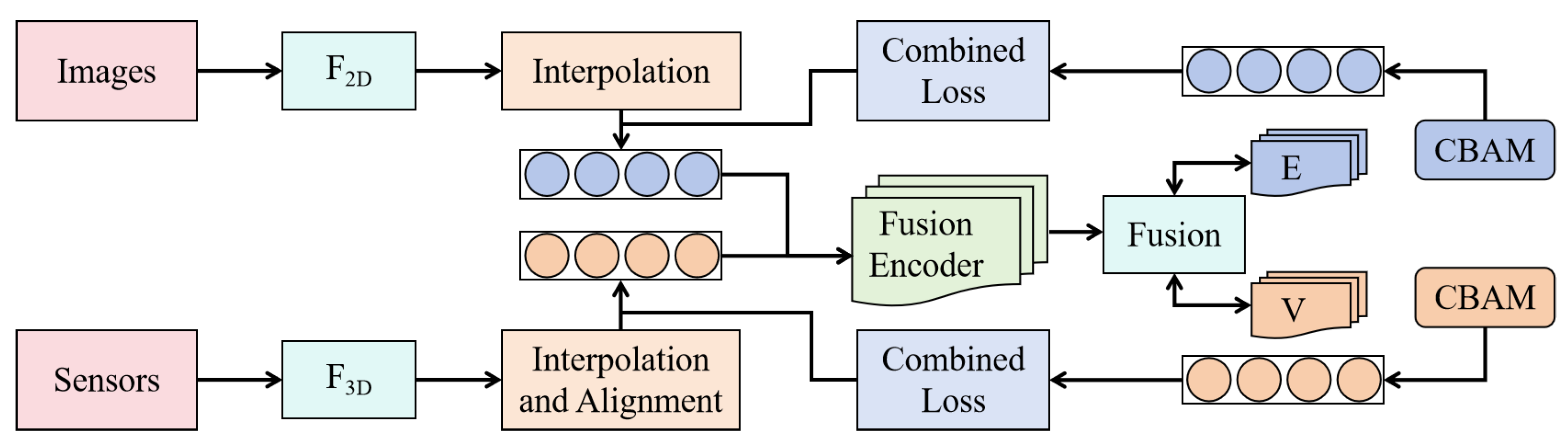 Images

$F_{2D}$

Interpolation

Combined Loss

CBAM

E

Fusion Encoder

Fusion

V

CBAM

Sensors

$F_{3D}$

Interpolation and Alignment

Combined Loss